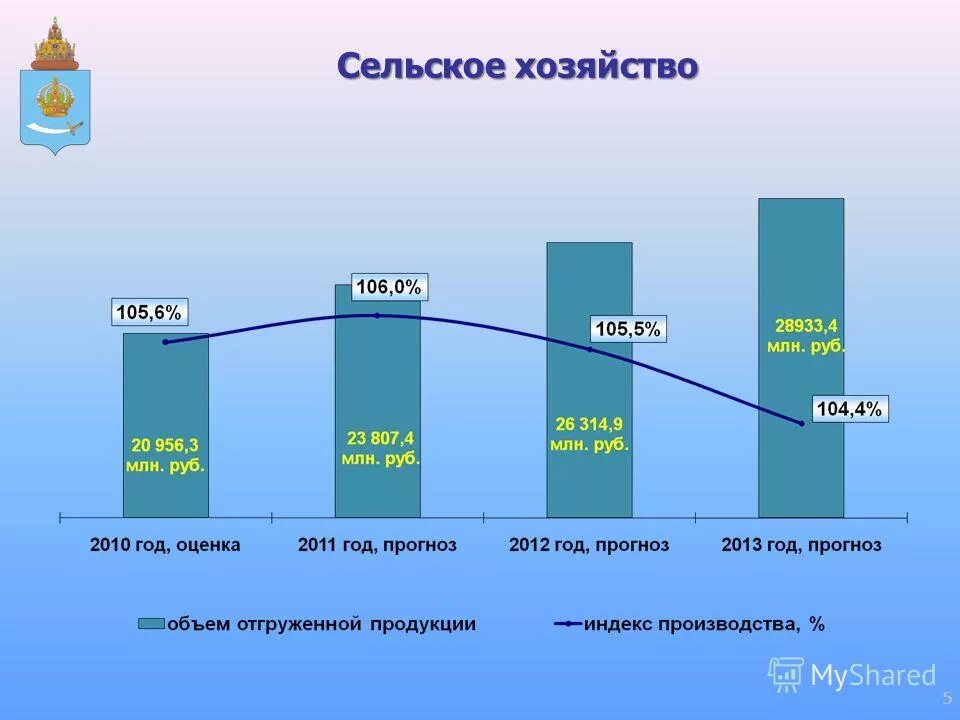 Сельское хозяйство

105,6%

106,0%

105,5%

104,4%

20 956,3 млн. руб.

23 807,4 млн. руб.

26 314,9 млн. руб.

28933,4 млн. руб.

2010 год, оценка

2011 год, прогноз

2012 год, прогноз

2013 год, прогноз

объем отгруженной продукции

индекс производства, %

MyShared

5